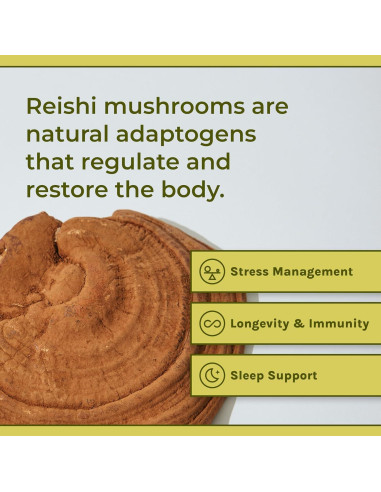 Reishi mushrooms are natural adaptogens that regulate and restore the body.

Stress Management

Longevity & Immunity

Sleep Support